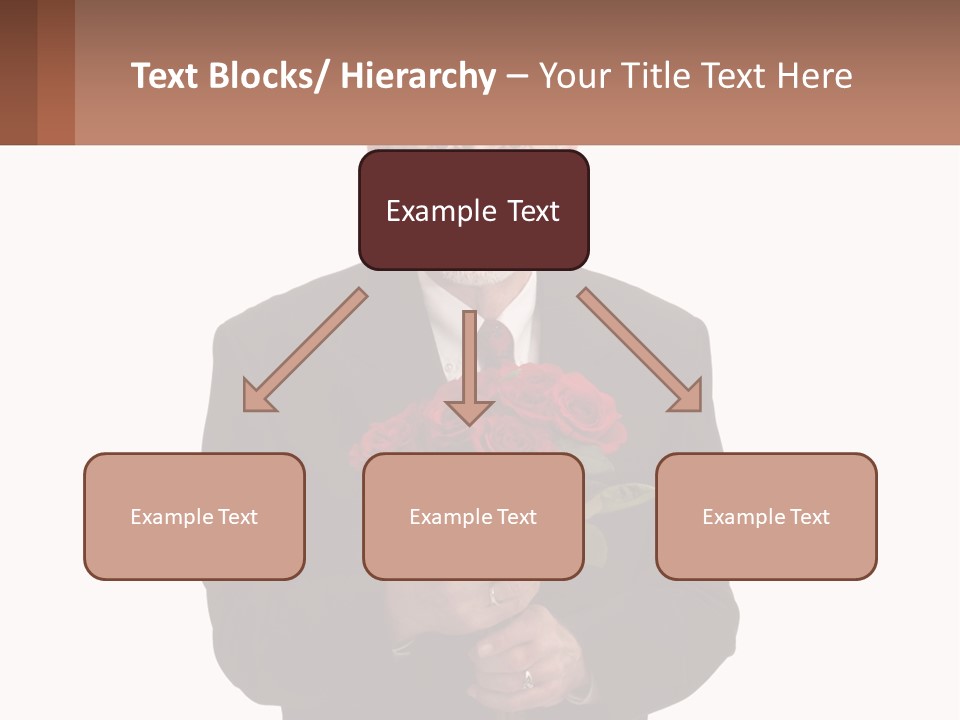 Text Blocks/ Hierarchy – Your Title Text Here

Example Text

Example Text

Example Text

Example Text